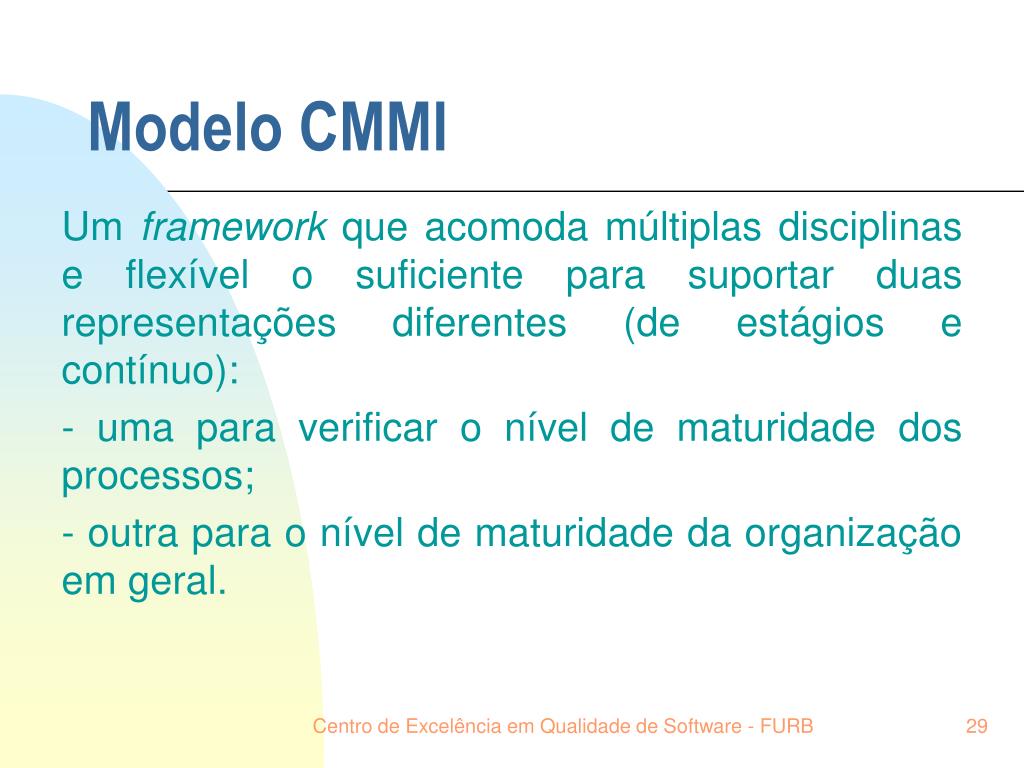 Modelo CMMI

Um framework que acomoda múltiplas disciplinas e flexível o suficiente para suportar duas representações diferentes (de estágios e contínuo):

- uma para verificar o nível de maturidade dos processos;

- outra para o nível de maturidade da organização em geral.

Centro de Excelência em Qualidade de Software - FURB

29